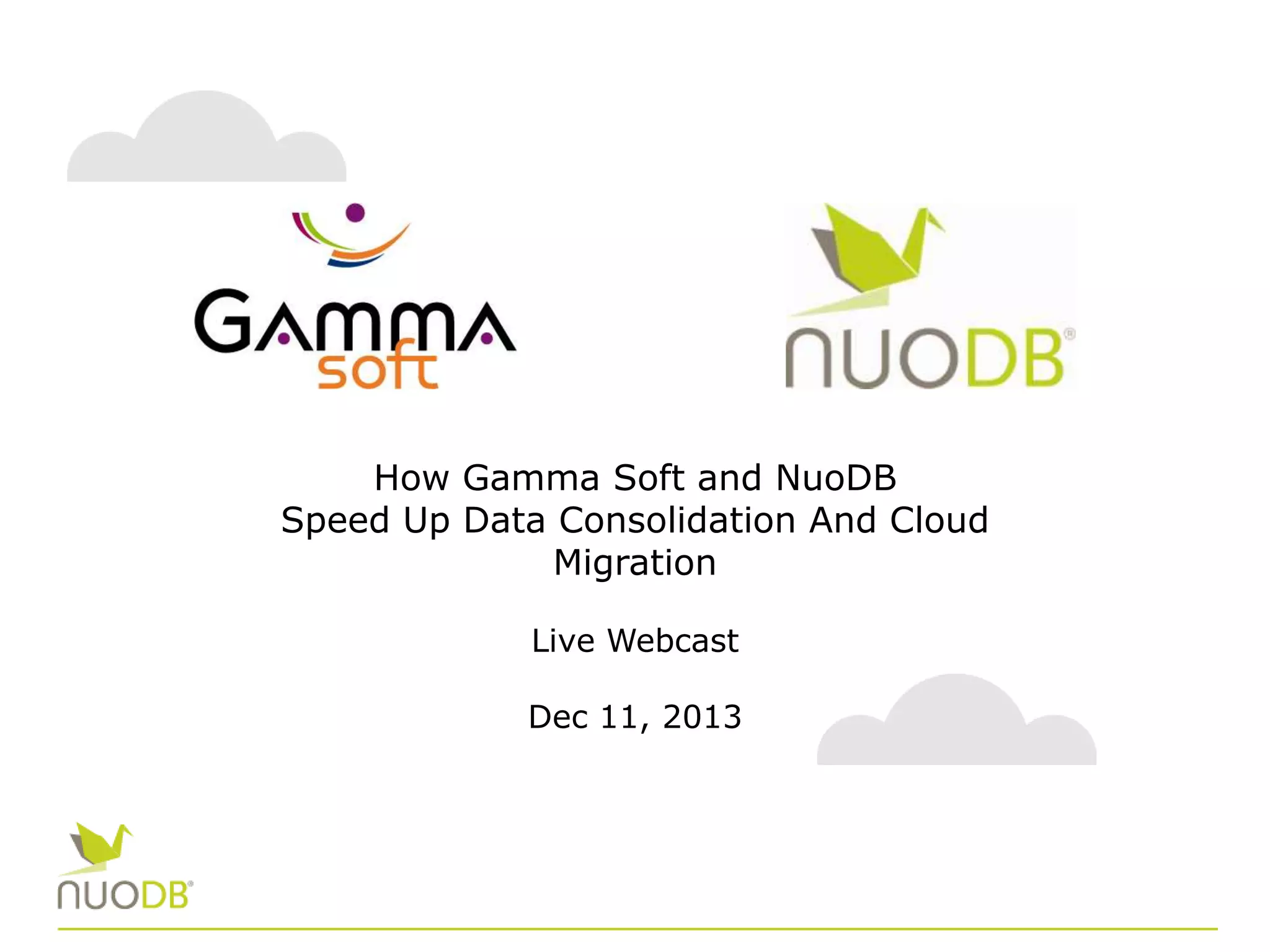 GAMMA soft

NUODB®

How Gamma Soft and NuoDB
Speed Up Data Consolidation And Cloud Migration

Live Webcast

Dec 11, 2013

NUODB®